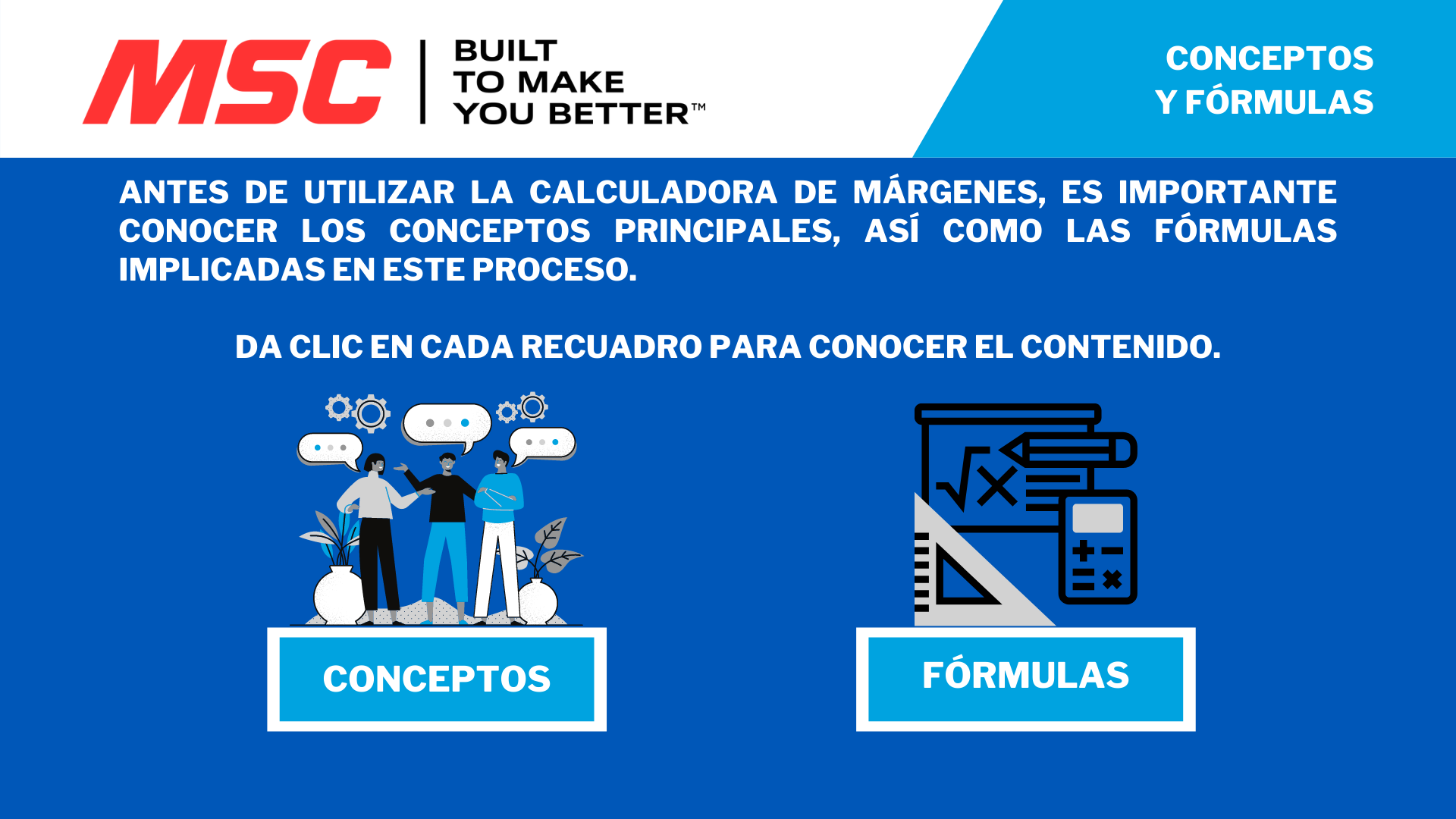 MSC | BUILT TO MAKE YOU BETTER™

CONCEPTOS Y FÓRMULAS

ANTES DE UTILIZAR LA CALCULADORA DE MÁRGENES, ES IMPORTANTE CONOCER LOS CONCEPTOS PRINCIPALES, ASÍ COMO LAS FÓRMULAS IMPLICADAS EN ESTE PROCESO.

DA CLIC EN CADA RECUADRO PARA CONOCER EL CONTENIDO.

CONCEPTOS

FÓRMULAS